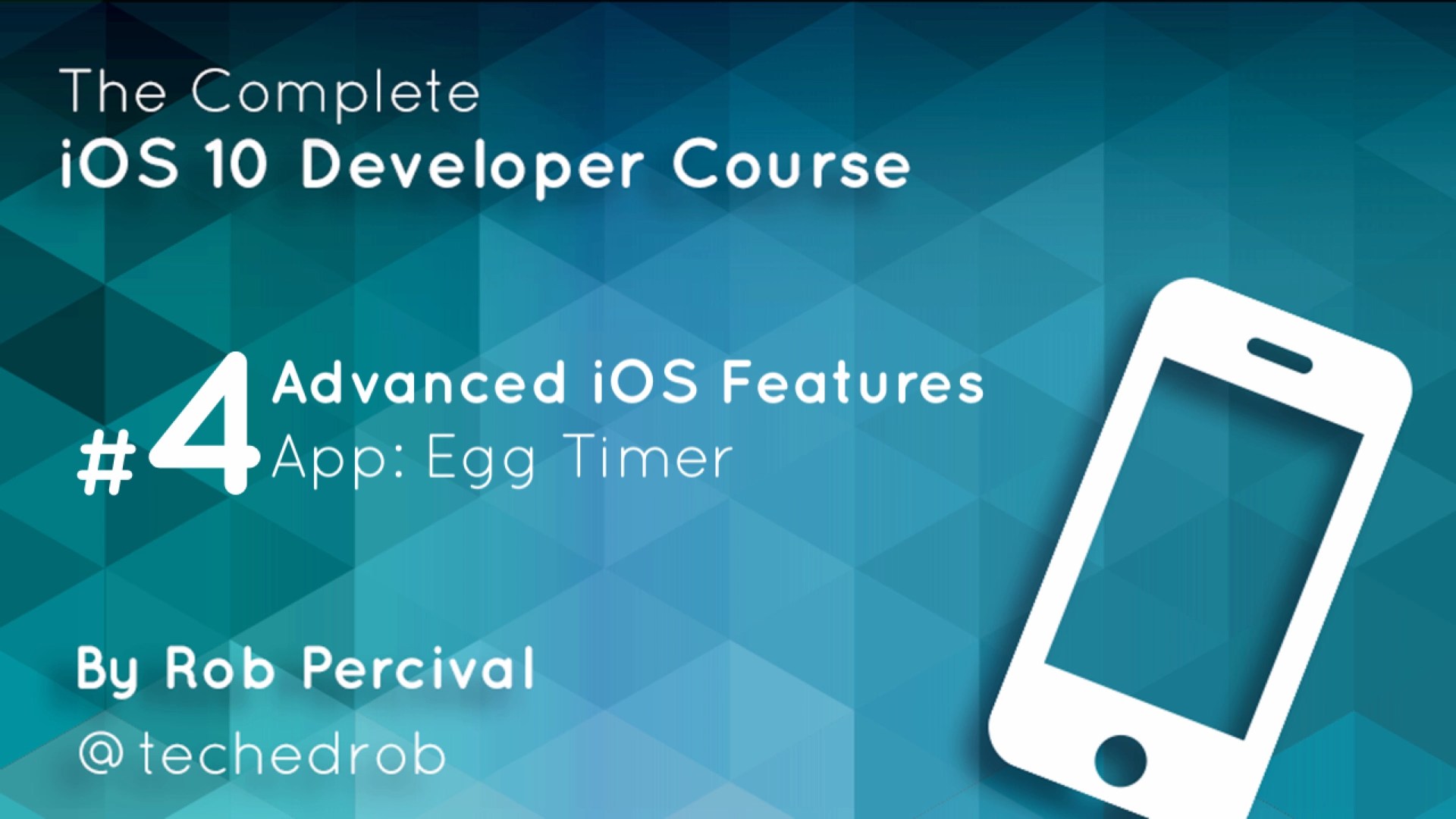 The Complete
iOS 10 Developer Course

#4 Advanced iOS Features
App: Egg Timer

By Rob Percival
@techedrob